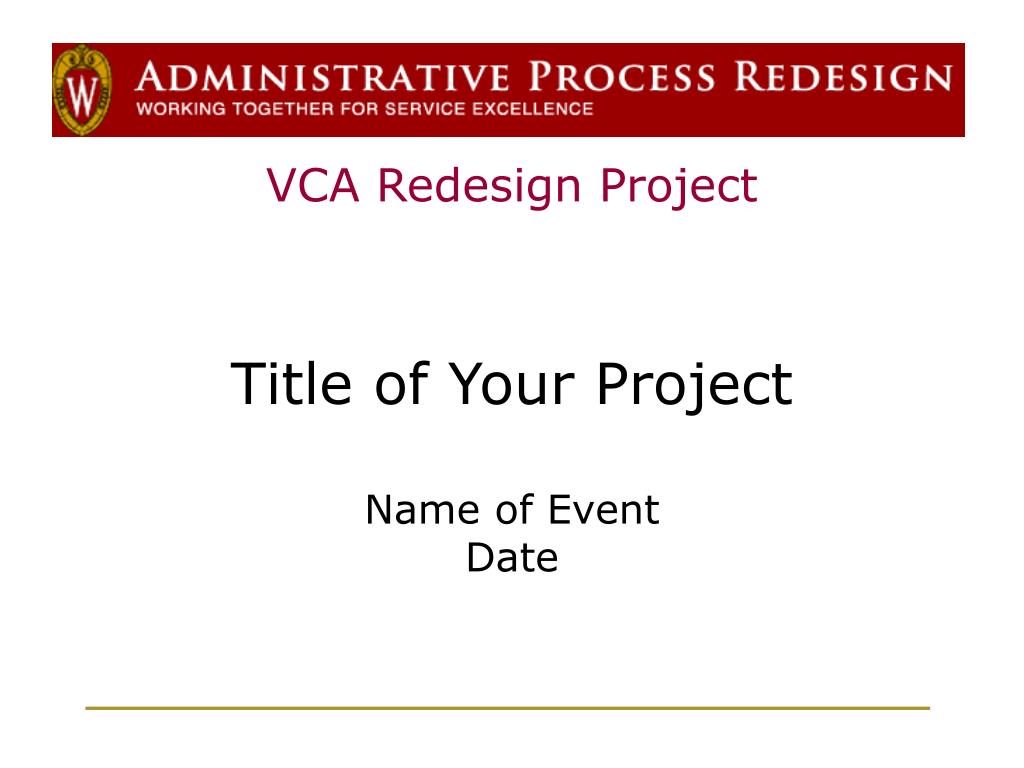 W

ADMINISTRATIVE PROCESS REDESIGN
WORKING TOGETHER FOR SERVICE EXCELLENCE

VCA Redesign Project

Title of Your Project

Name of Event
Date